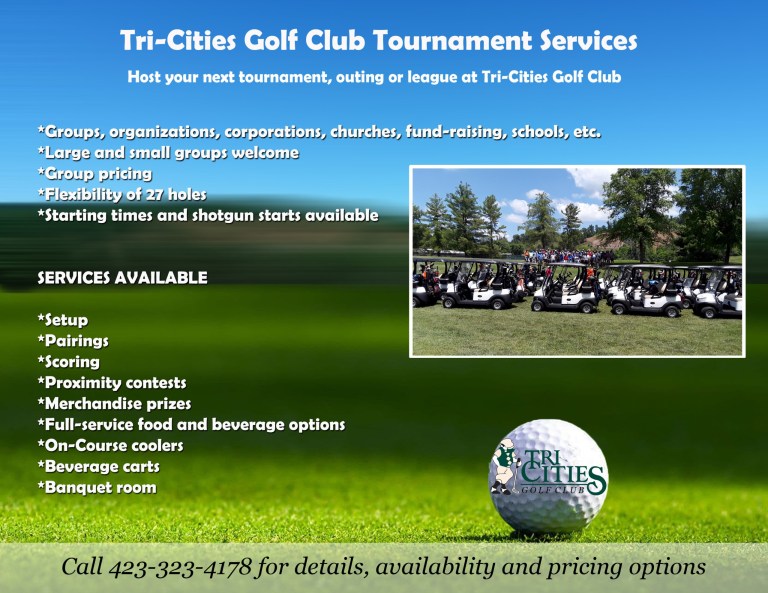 Tri-Cities Golf Club Tournament Services

Host your next tournament, outing or league at Tri-Cities Golf Club

*Groups, organizations, corporations, churches, fund-raising, schools, etc.
*Large and small groups welcome
*Group pricing
*Flexibility of 27 holes
*Starting times and shotgun starts available

SERVICES AVAILABLE

*Setup
*Pairings
*Scoring
*Proximity contests
*Merchandise prizes
*Full-service food and beverage options
*On-Course coolers
*Beverage carts
*Banquet room

TRI CITIES GOLF CLUB

Call 423-323-4178 for details, availability and pricing options